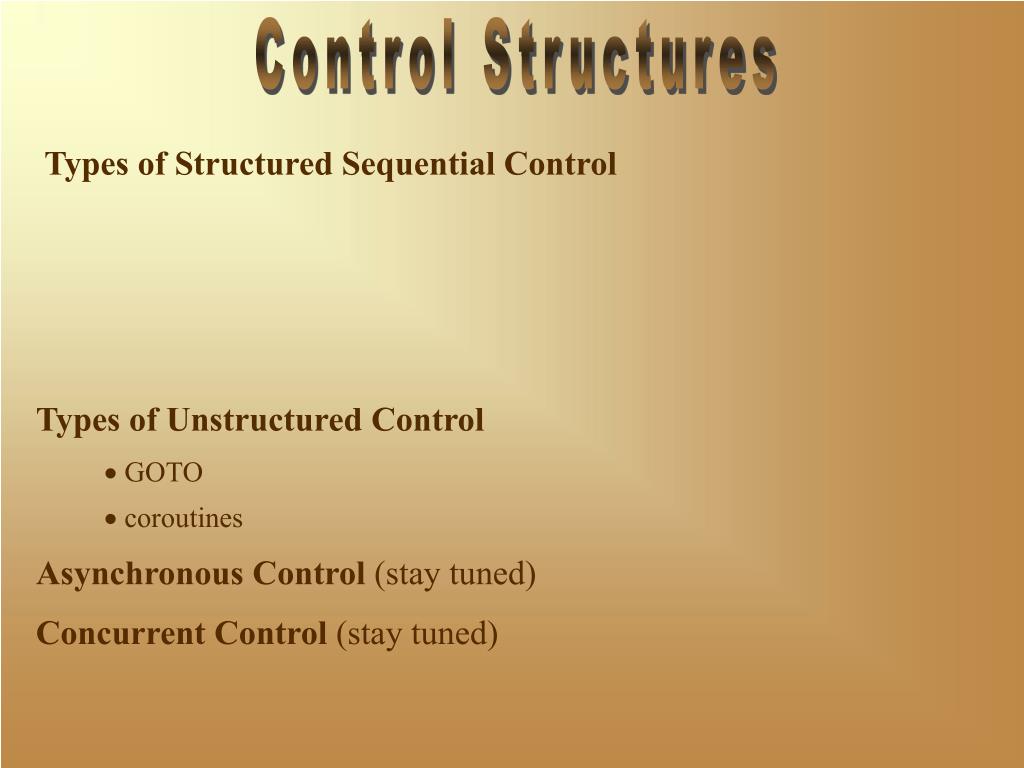 Control Structures

Types of Structured Sequential Control

Types of Unstructured Control

• GOTO

• coroutines

Asynchronous Control (stay tuned)

Concurrent Control (stay tuned)